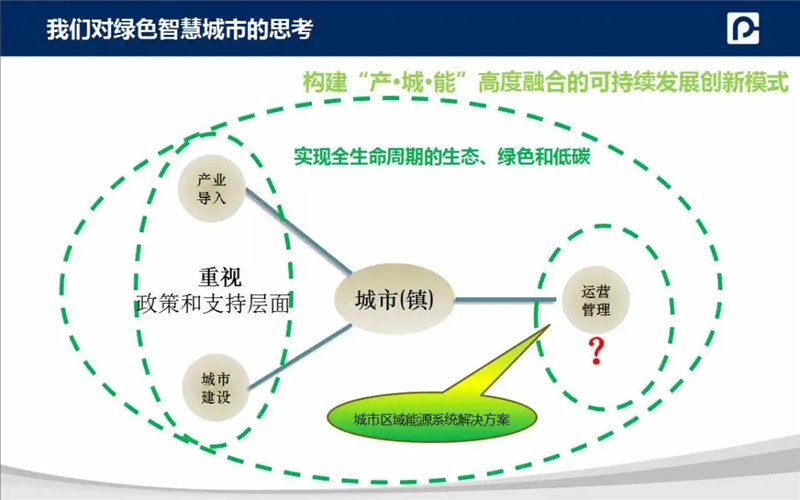 我们对绿色智慧城市的思考

构建“产·城·能”高度融合的可持续发展创新模式

实现全生命周期的生态、绿色和低碳

产业导入

重视
政策和支持层面

城市(镇)

运营管理

?

城市建设

城市区域能源系统解决方案